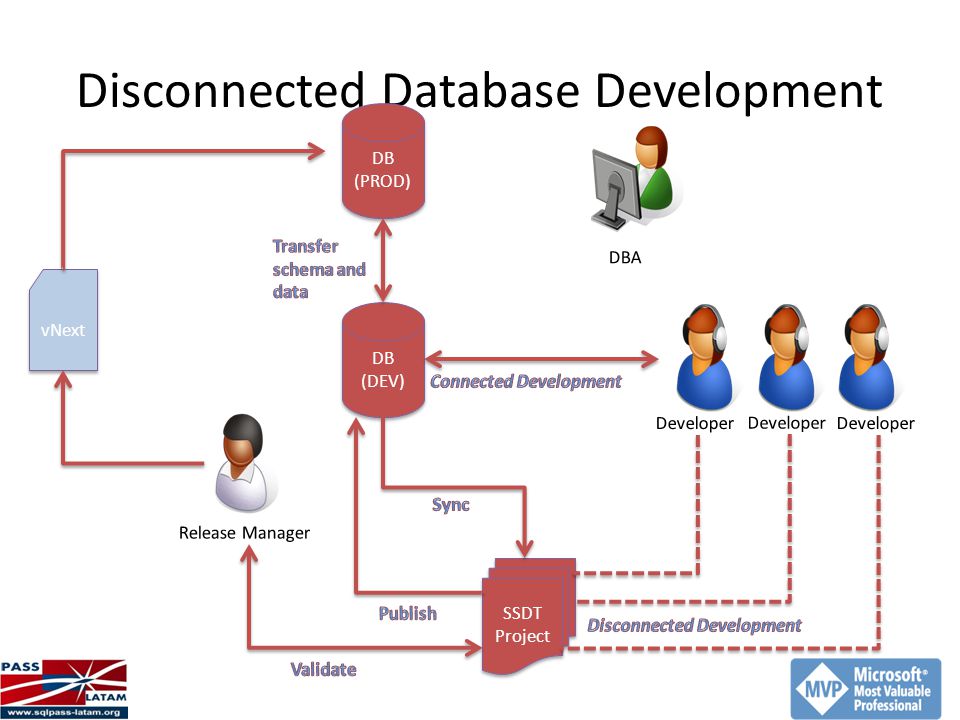 Disconnected Database Development

DB
(PROD)

DBA

Transfer schema and data

vNext

DB
(DEV)

Connected Development

Developer Developer Developer

Release Manager

Sync

Publish

SSDT
Project

Disconnected Development

Validate

PASS
LATAM
www.sqlpass-latam.org

MVP Microsoft® Most Valuable Professional